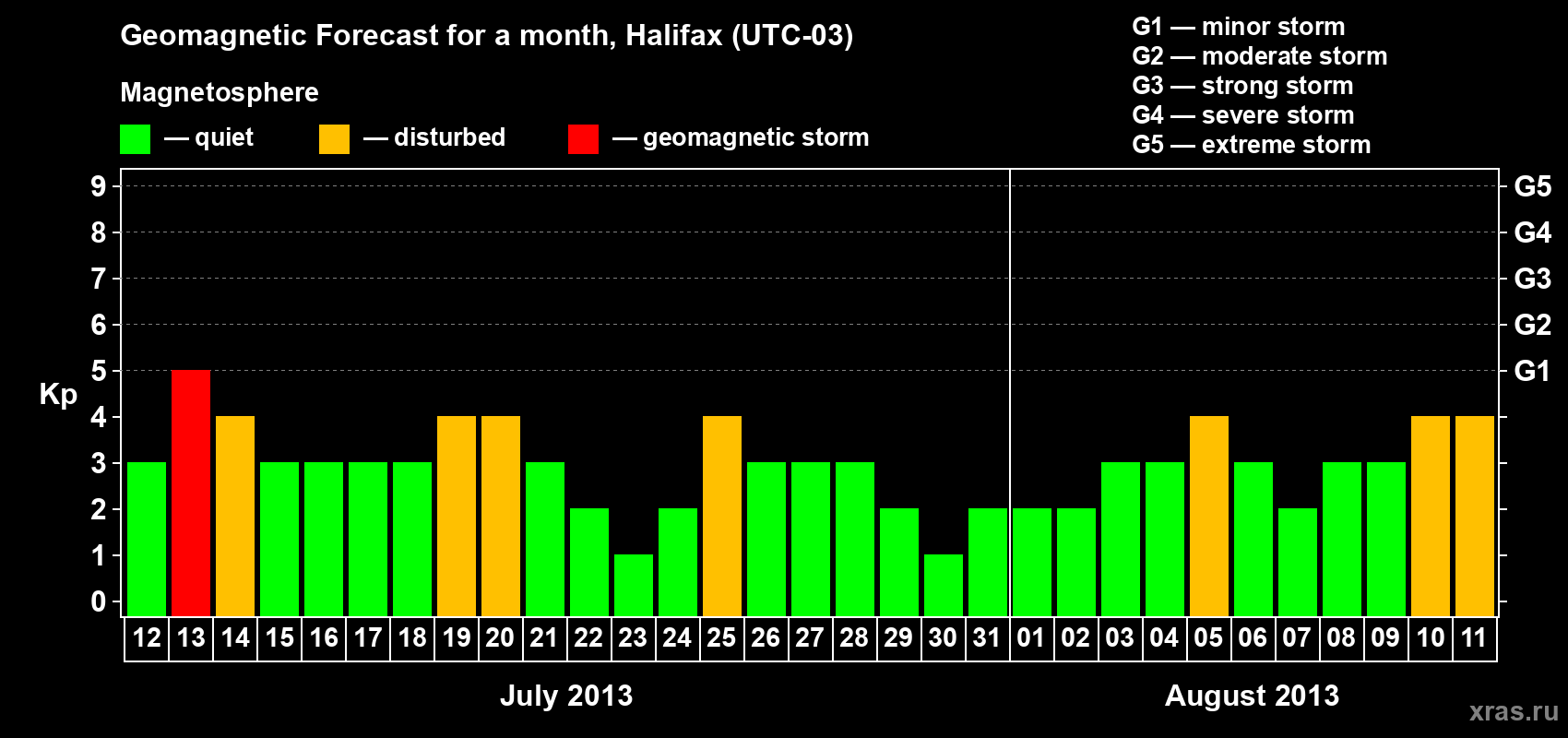 Geomagnetic Forecast for a month, Halifax (UTC-03)

Magnetosphere

— quiet — disturbed — geomagnetic storm

G1 — minor storm
G2 — moderate storm
G3 — strong storm
G4 — severe storm
G5 — extreme storm

Kp

9
8
7
6
5
4
3
2
1
0

G5
G4
G3
G2
G1

12 13 14 15 16 17 18 19 20 21 22 23 24 25 26 27 28 29 30 31 01 02 03 04 05 06 07 08 09 10 11

July 2013

August 2013

xras.ru